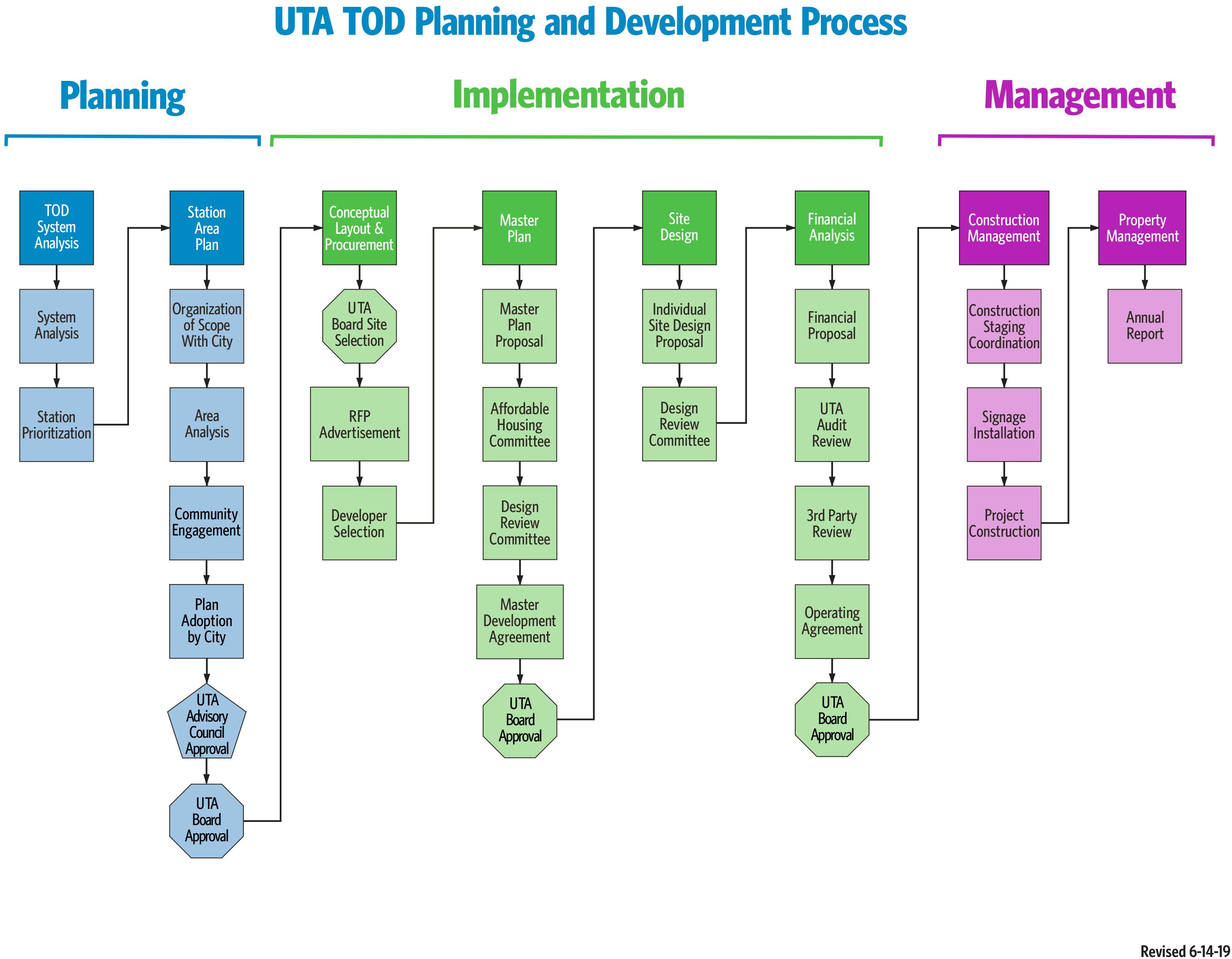 UTA TOD Planning and Development Process

Planning

Implementation

Management

TOD System Analysis

System Analysis

Station Prioritization

Station Area Plan

Organization of Scope With City

Area Analysis

Community Engagement

Plan Adoption by City

UTA Advisory Council Approval

UTA Board Approval

Conceptual Layout & Procurement

UTA Board Site Selection

RFP Advertisement

Developer Selection

Master Plan

Master Plan Proposal

Affordable Housing Committee

Design Review Committee

Master Development Agreement

UTA Board Approval

Site Design

Individual Site Design Proposal

Design Review Committee

Financial Analysis

Financial Proposal

UTA Audit Review

3rd Party Review

Operating Agreement

UTA Board Approval

Construction Management

Construction Staging Coordination

Signage Installation

Project Construction

Property Management

Annual Report

Revised 6-14-19